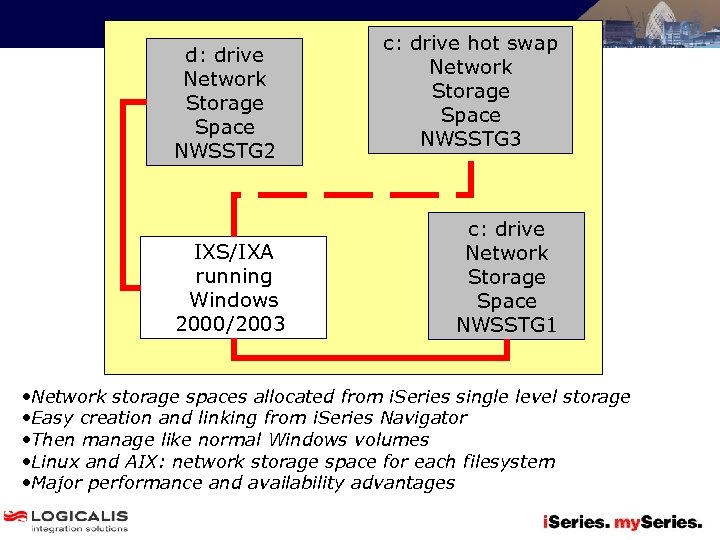 d: drive
Network
Storage
Space
NWSSTG2

c: drive hot swap
Network
Storage
Space
NWSSTG3

IXS/IXA
running
Windows
2000/2003

c: drive
Network
Storage
Space
NWSSTG1

•Network storage spaces allocated from iSeries single level storage
•Easy creation and linking from iSeries Navigator
•Then manage like normal Windows volumes
•Linux and AIX: network storage space for each filesystem
•Major performance and availability advantages

LOGICALIS
integration solutions

iSeries. mySeries.